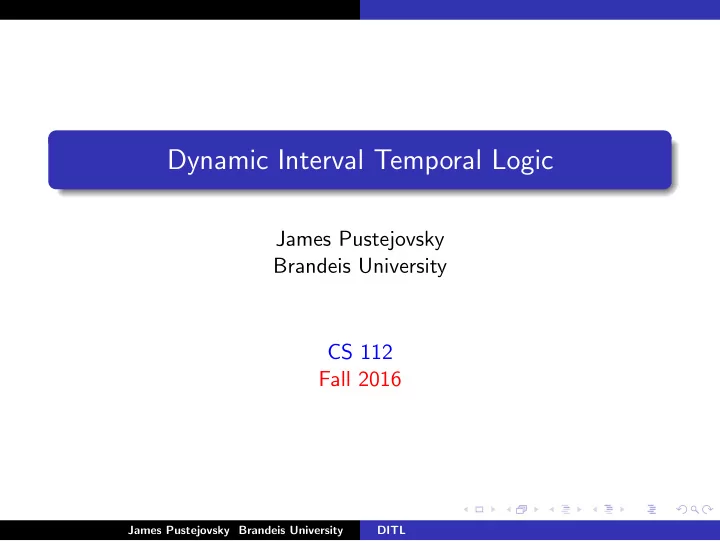 Dynamic Interval Temporal Logic

James Pustejovsky
Brandeis University

CS 112
Fall 2016

James Pustejovsky Brandeis University DITL